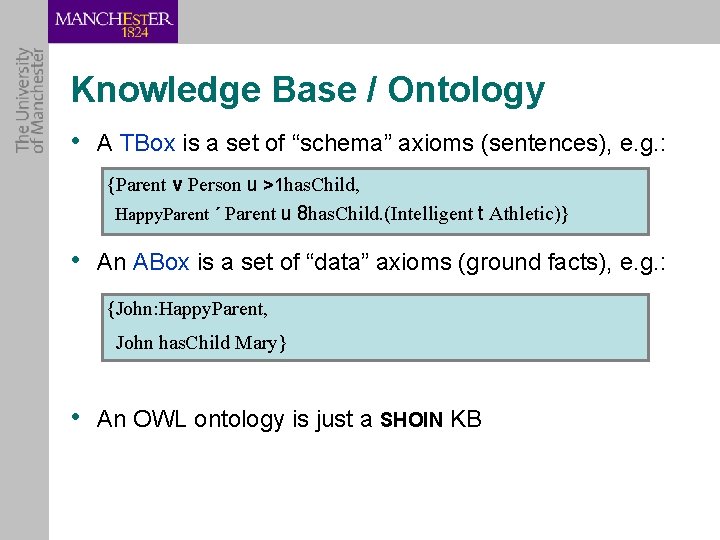 MANCHESTER
1824

The University of Manchester

Knowledge Base / Ontology

• A TBox is a set of “schema” axioms (sentences), e.g.:

{Parent v Person u >1hasChild,
HappyParent ´ Parent u 8hasChild.(Intelligent t Athletic)}

• An ABox is a set of “data” axioms (ground facts), e.g.:

{John:HappyParent,
John hasChild Mary}

• An OWL ontology is just a SHOIN KB